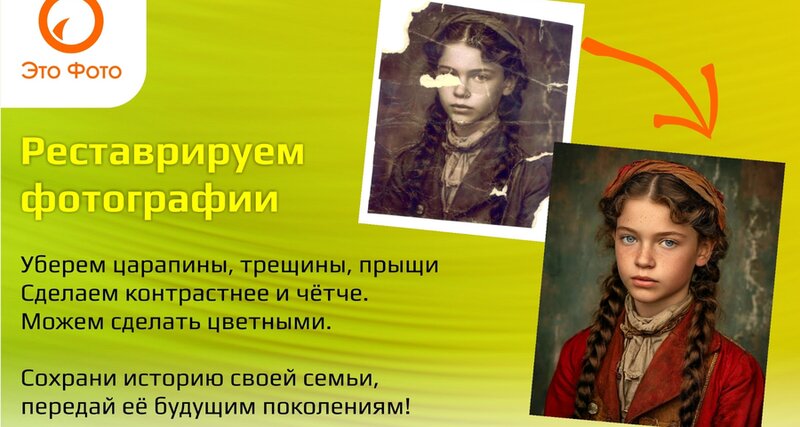 Это Фото

Реставрируем фотографии

Уберем царапины, трещины, прыщи
Сделаем контрастнее и чётче.
Можем сделать цветными.

Сохрани историю своей семьи, передай её будущим поколениям!